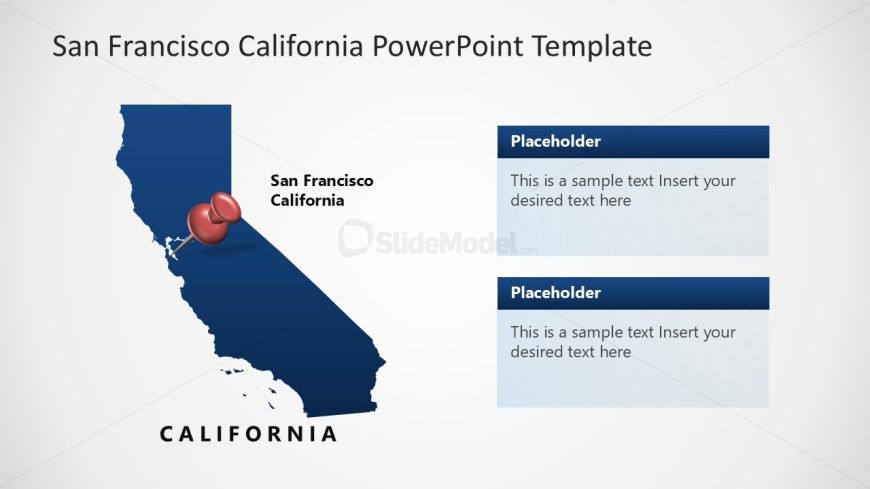 San Francisco California PowerPoint Template

San Francisco California

SlideModel.com

Placeholder

This is a sample text Insert your desired text here

Placeholder

This is a sample text Insert your desired text here

CALIFORNIA